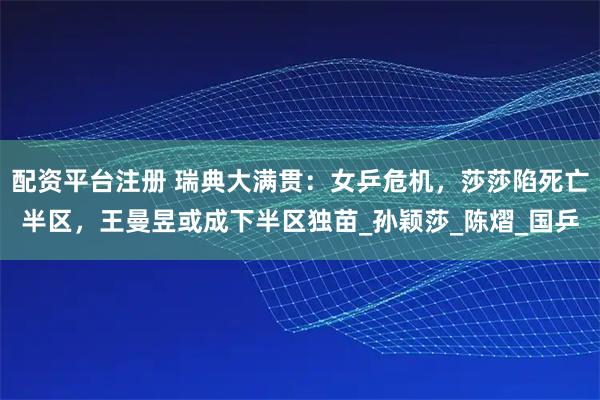 配资平台注册 瑞典大满贯：女乒危机，莎莎陷死亡半区，王曼昱或成下半区独苗_孙颖莎_陈熠_国乒